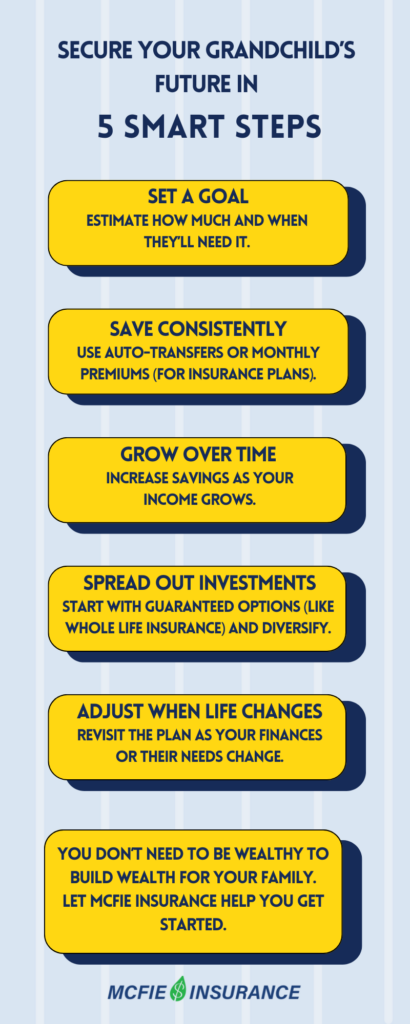 SECURE YOUR GRANDCHILD'S FUTURE IN
5 SMART STEPS

SET A GOAL
ESTIMATE HOW MUCH AND WHEN THEY'LL NEED IT.

SAVE CONSISTENTLY
USE AUTO-TRANSFERS OR MONTHLY PREMIUMS (FOR INSURANCE PLANS).

GROW OVER TIME
INCREASE SAVINGS AS YOUR INCOME GROWS.

SPREAD OUT INVESTMENTS
START WITH GUARANTEED OPTIONS (LIKE WHOLE LIFE INSURANCE) AND DIVERSIFY.

ADJUST WHEN LIFE CHANGES
REVISIT THE PLAN AS YOUR FINANCES OR THEIR NEEDS CHANGE.

YOU DON'T NEED TO BE WEALTHY TO BUILD WEALTH FOR YOUR FAMILY. LET MCFIE INSURANCE HELP YOU GET STARTED.

MCFIE INSURANCE